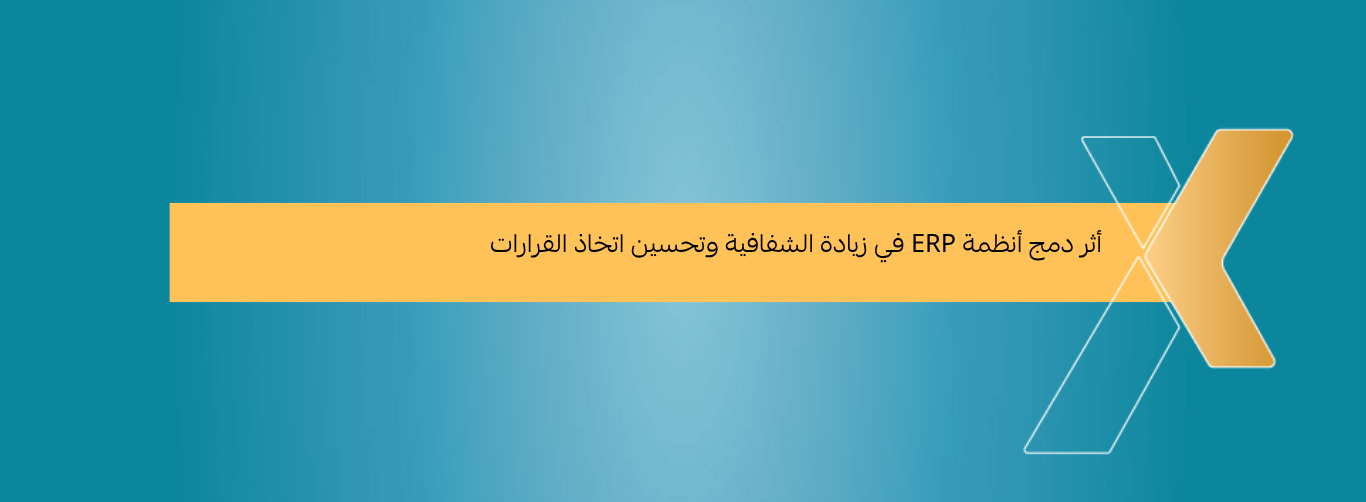 أثر دمج أنظمة ERP في زيادة الشفافية وتحسين اتخاذ القرارات